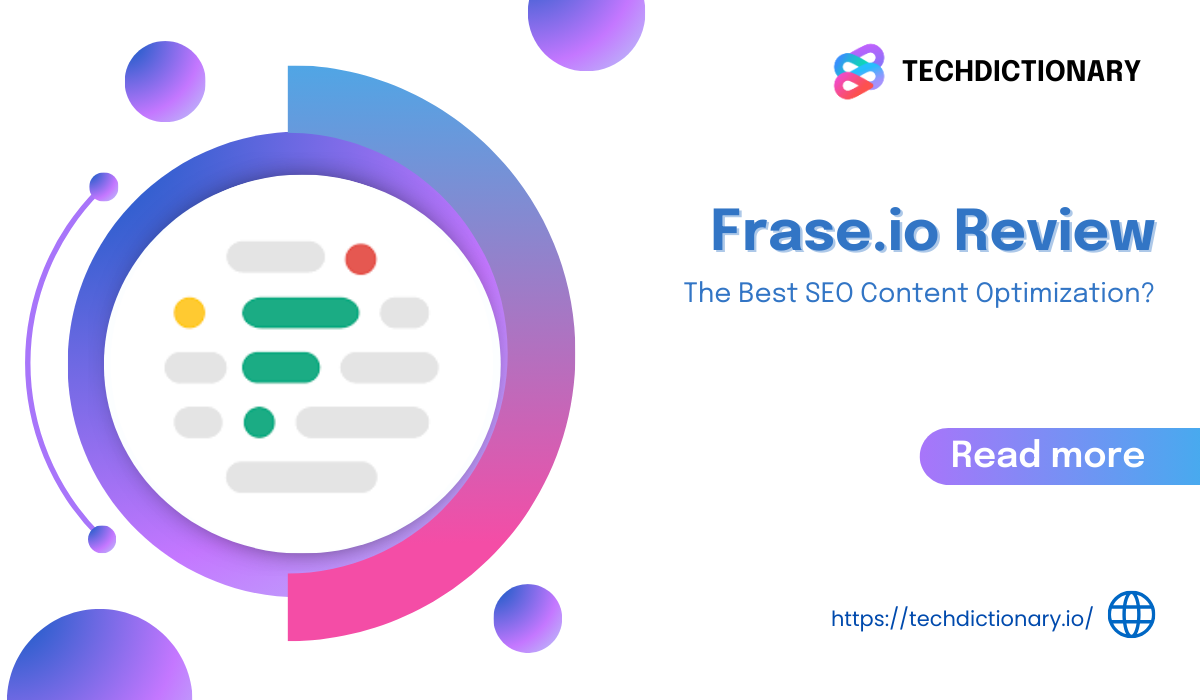 TECHDICTIONARY

Frase.io Review

The Best SEO Content Optimization?

Read more

https://techdictionary.io/